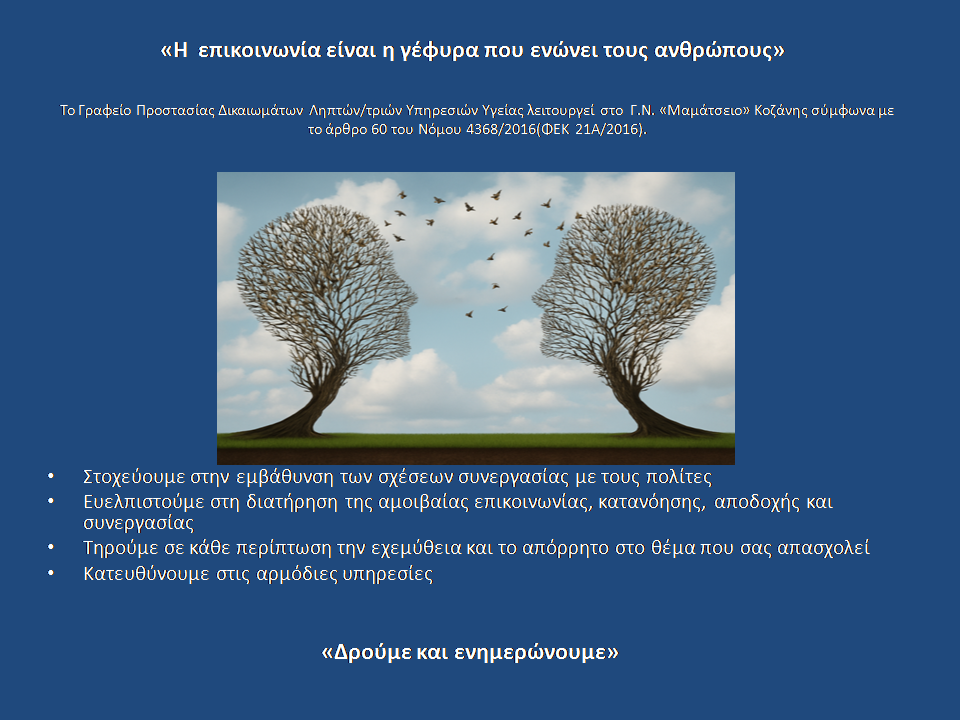 «Η επικοινωνία είναι η γέφυρα που ενώνει τους ανθρώπους»

Το Γραφείο Προστασίας Δικαιωμάτων Ληπτών/τριών Υπηρεσιών Υγείας λειτουργεί στο Γ.Ν. «Μαμάτσειο» Κοζάνης σύμφωνα με το άρθρο 60 του Νόμου 4368/2016(ΦΕΚ 21Α/2016).

• Στοχεύουμε στην εμβάθυνση των σχέσεων συνεργασίας με τους πολίτες
• Ευελπιστούμε στη διατήρηση της αμοιβαίας επικοινωνίας, κατανόησης, αποδοχής και συνεργασίας
• Τηρούμε σε κάθε περίπτωση την εχεμύθεια και το απόρρητο στο θέμα που σας απασχολεί
• Κατευθύνουμε στις αρμόδιες υπηρεσίες

«Δρούμε και ενημερώνουμε»